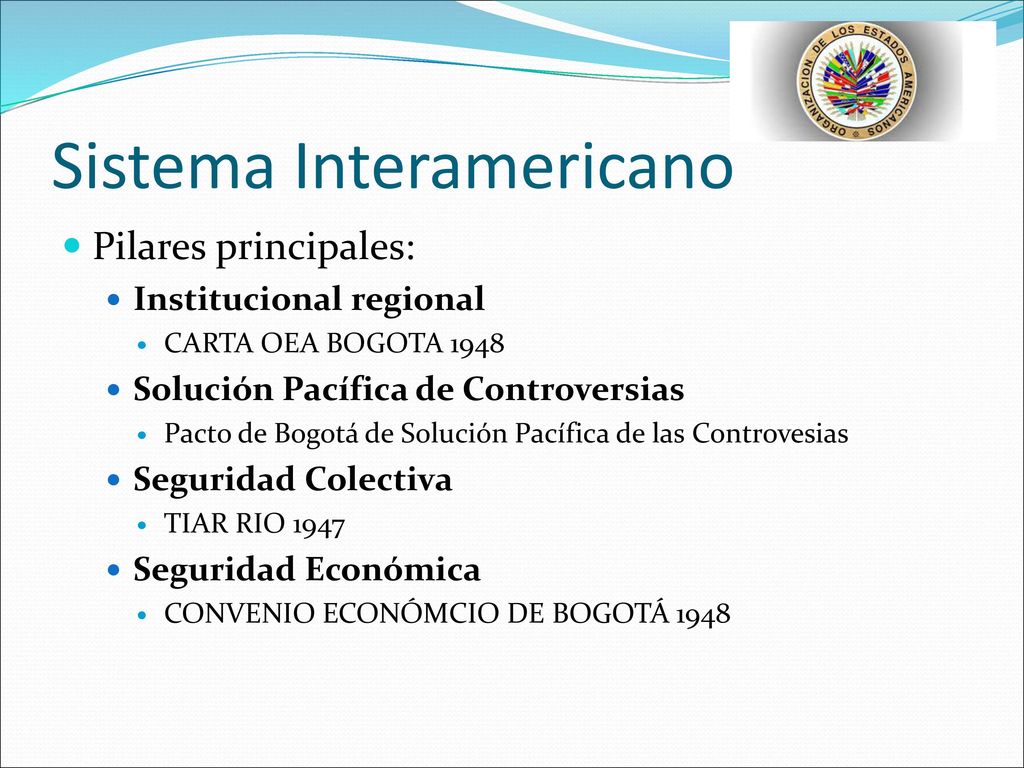 ORGANIZACION DE LOS ESTADOS AMERICANOS

Sistema Interamericano

Pilares principales:

Institucional regional

CARTA OEA BOGOTA 1948

Solución Pacífica de Controversias

Pacto de Bogotá de Solución Pacífica de las Controvesias

Seguridad Colectiva

TIAR RIO 1947

Seguridad Económica

CONVENIO ECONÓMCIO DE BOGOTÁ 1948